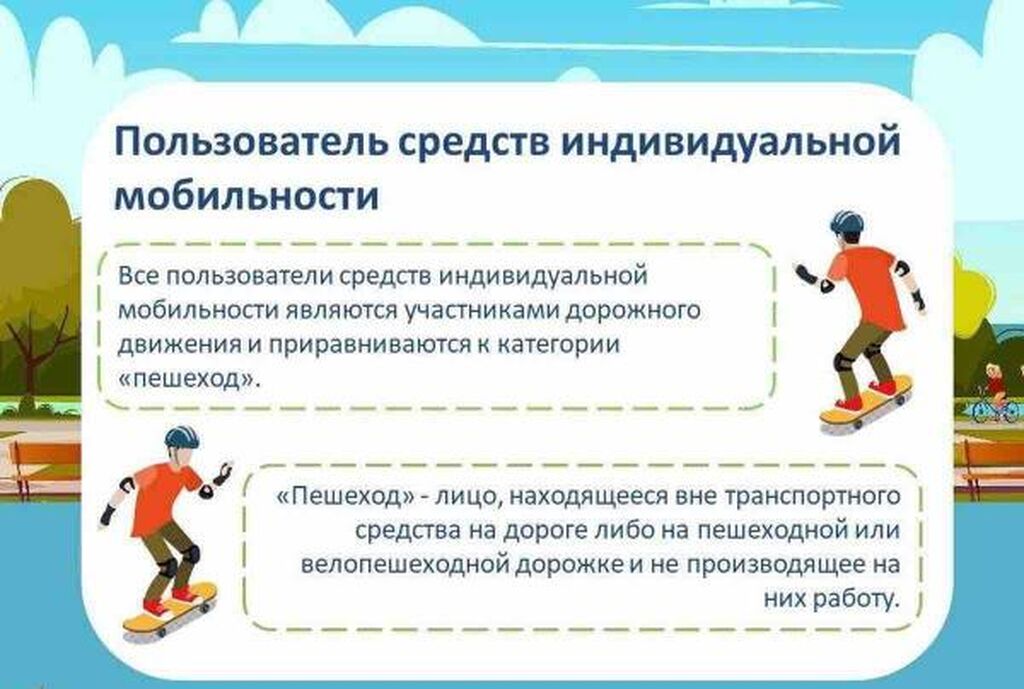 Пользователь средств индивидуальной мобильности

Все пользователи средств индивидуальной мобильности являются участниками дорожного движения и приравниваются к категории «пешеход».

«Пешеход» - лицо, находящееся вне транспортного средства на дороге либо на пешеходной или велопешеходной дорожке и не производящее на них работу.